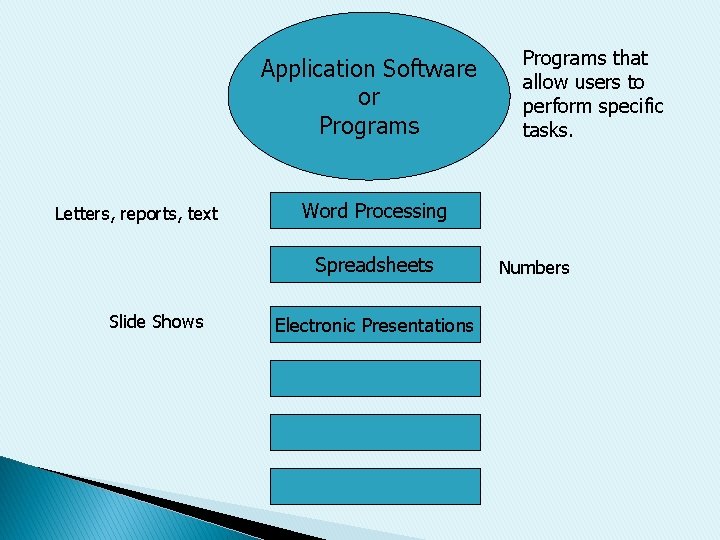 Application Software
or
Programs

Programs that allow users to perform specific tasks.

Letters, reports, text

Word Processing

Spreadsheets

Numbers

Slide Shows

Electronic Presentations